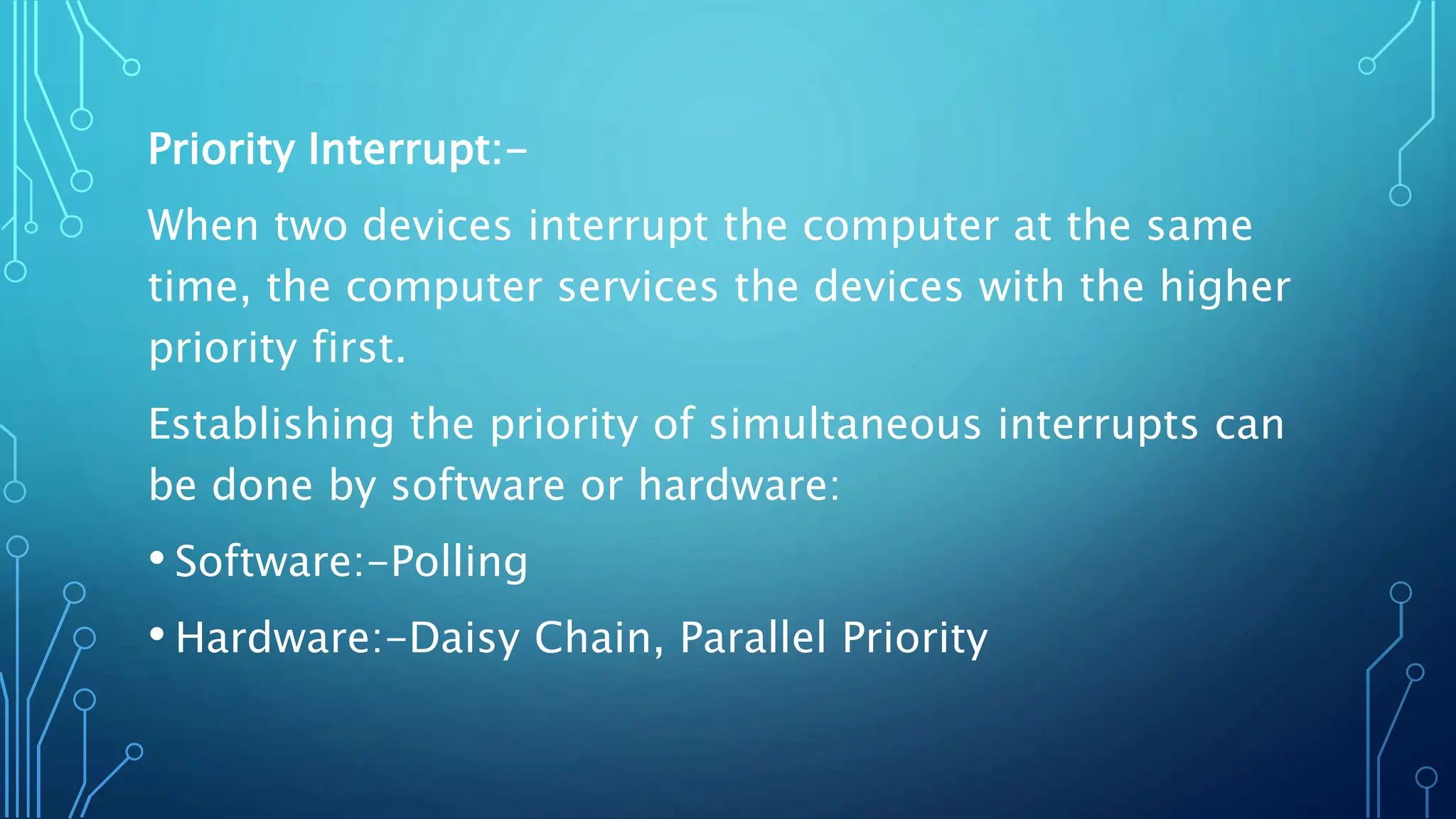 Priority Interrupt:-

When two devices interrupt the computer at the same time, the computer services the devices with the higher priority first.

Establishing the priority of simultaneous interrupts can be done by software or hardware:

• Software:-Polling

• Hardware:-Daisy Chain, Parallel Priority